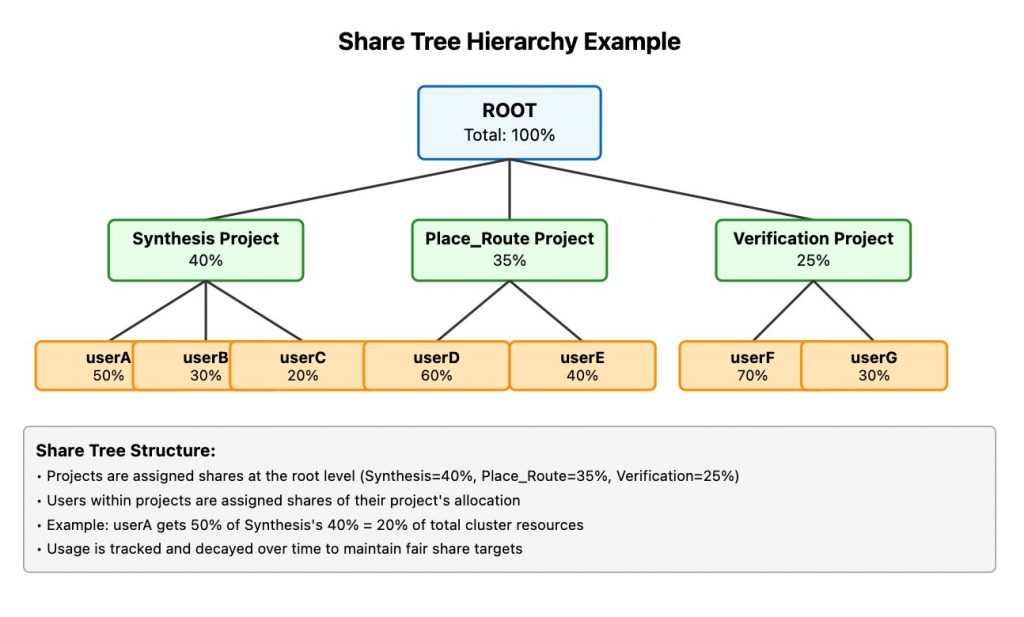 Share Tree Hierarchy Example

ROOT
Total: 100%

Synthesis Project
40%

Place_Route Project
35%

Verification Project
25%

userA
50%

userB
30%

userC
20%

userD
60%

userE
40%

userF
70%

userG
30%

Share Tree Structure:
• Projects are assigned shares at the root level (Synthesis=40%, Place_Route=35%, Verification=25%)
• Users within projects are assigned shares of their project's allocation
• Example: userA gets 50% of Synthesis's 40% = 20% of total cluster resources
• Usage is tracked and decayed over time to maintain fair share targets